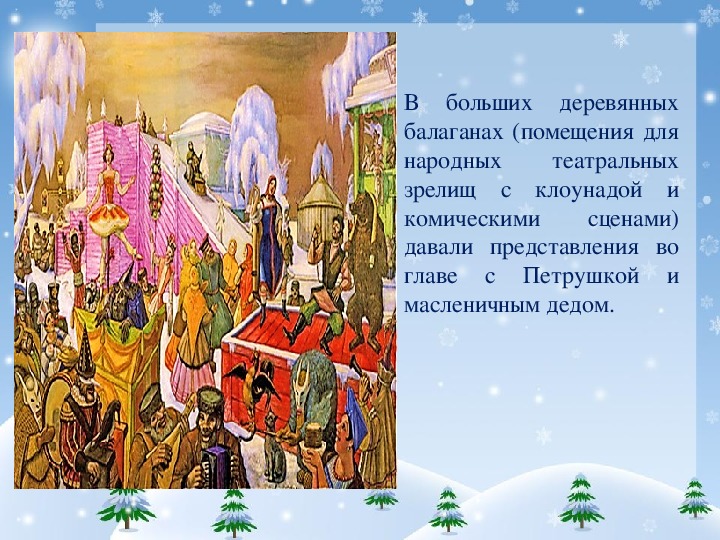 В больших деревянных балаганах (помещения для народных театральных зрелищ с клоунадой и комическими сценами) давали представления во главе с Петрушкой и масленичным дедом.